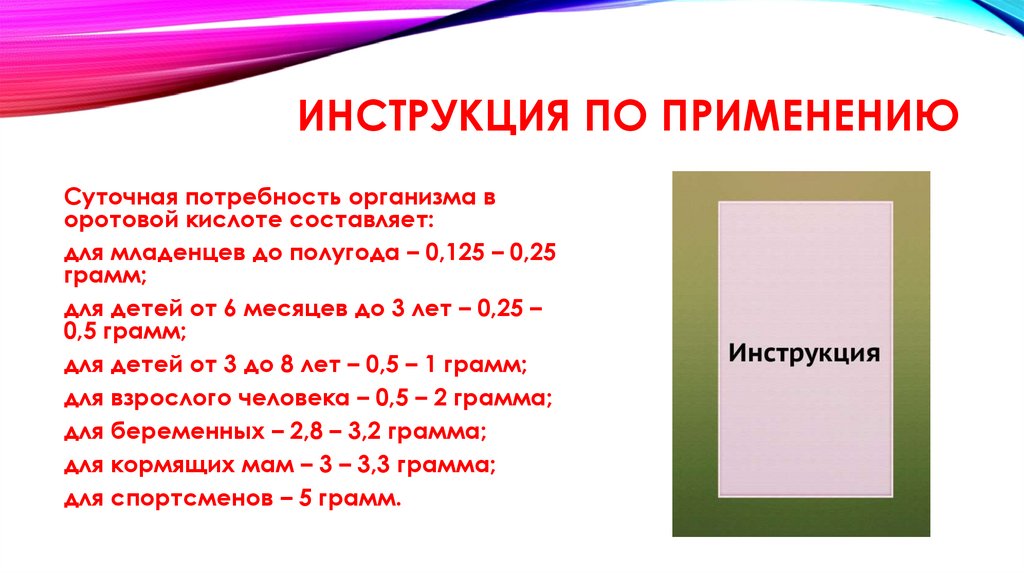 ИНСТРУКЦИЯ ПО ПРИМЕНЕНИЮ

Суточная потребность организма в оротовой кислоте составляет:

для младенцев до полугода – 0,125 – 0,25 грамм;

для детей от 6 месяцев до 3 лет – 0,25 – 0,5 грамм;

для детей от 3 до 8 лет – 0,5 – 1 грамм;

для взрослого человека – 0,5 – 2 грамма;

для беременных – 2,8 – 3,2 грамма;

для кормящих мам – 3 – 3,3 грамма;

для спортсменов – 5 грамм.

Инструкция